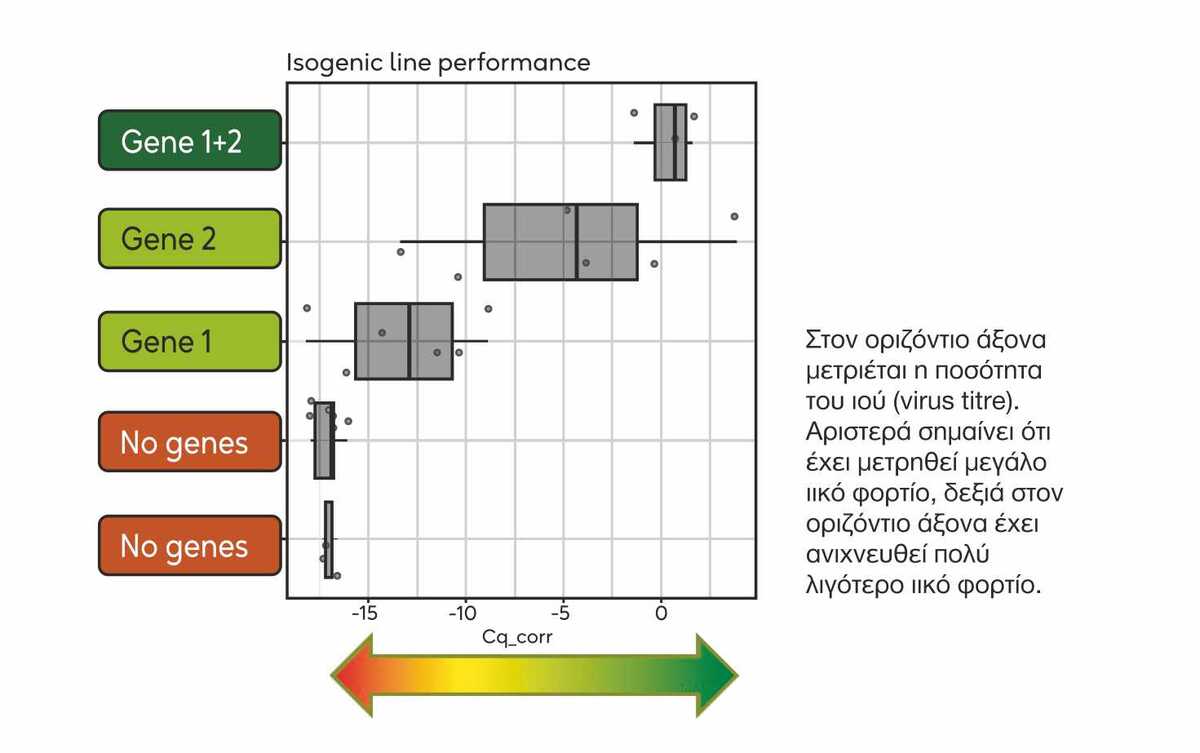 Isogenic line performance

Gene 1+2

Gene 2

Gene 1

No genes

No genes

-15 -10 -5 0

Cq_corr

Στον οριζόντιο άξονα μετριέται η ποσότητα του ιού (virus titre). Αριστερά σημαίνει ότι έχει μετρηθεί μεγάλο ιικό φορτίο, δεξιά στον οριζόντιο άξονα έχει ανιχνευθεί πολύ λιγότερο ιικό φορτίο.